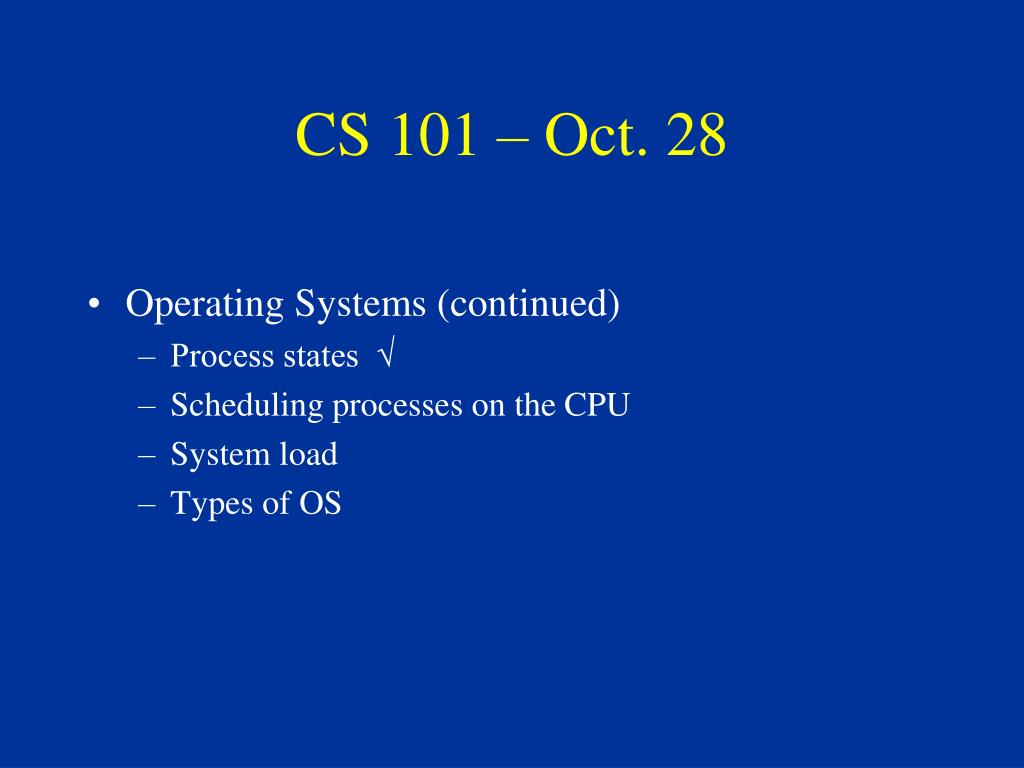 CS 101 – Oct. 28

• Operating Systems (continued)
  – Process states √
  – Scheduling processes on the CPU
  – System load
  – Types of OS